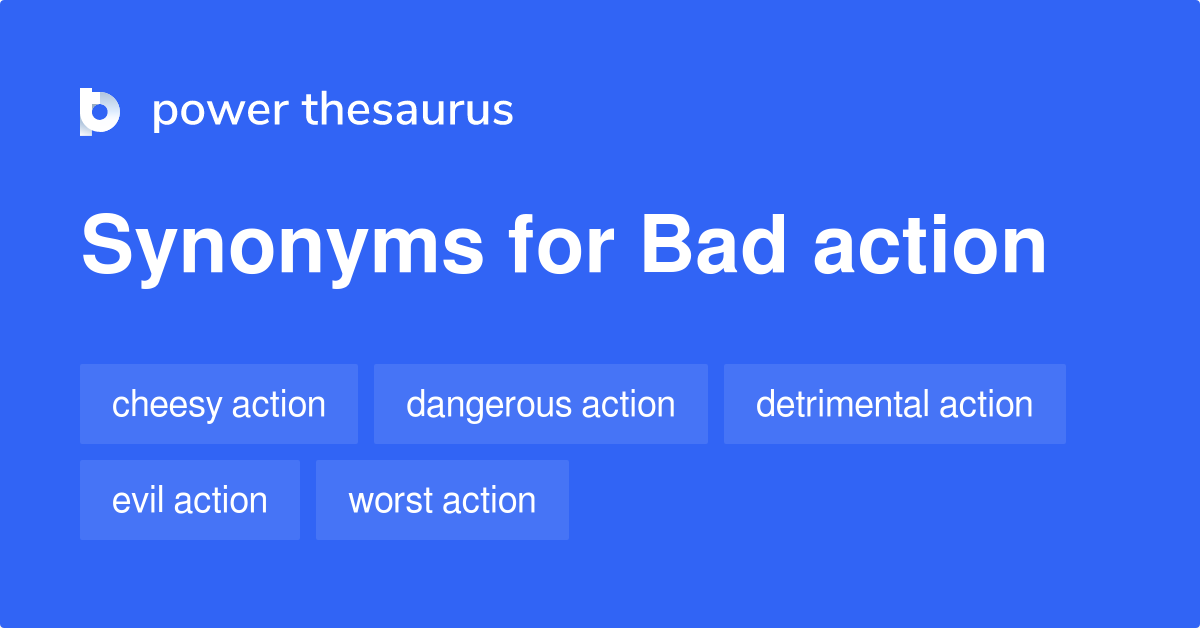 power thesaurus

Synonyms for Bad action

cheesy action
dangerous action
detrimental action
evil action
worst action